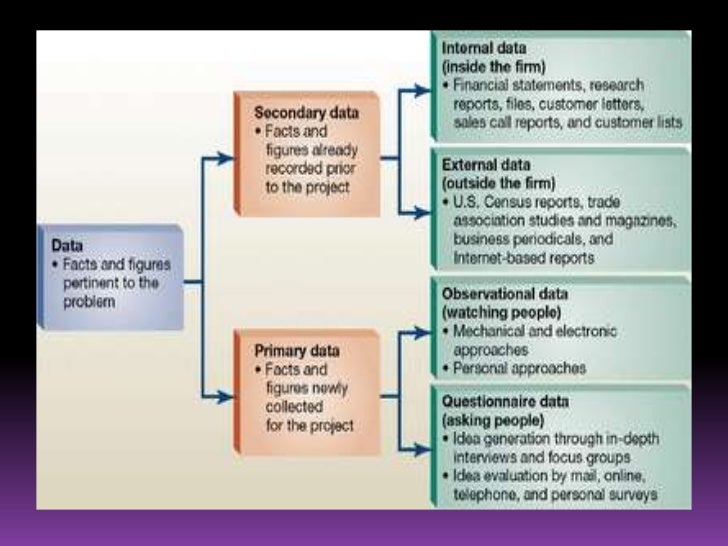 Data
• Facts and figures pertinent to the problem

Secondary data
• Facts and figures already recorded prior to the project

Primary data
• Facts and figures newly collected for the project

Internal data
(inside the firm)
• Financial statements, research reports, files, customer letters, sales call reports, and customer lists

External data
(outside the firm)
• U.S. Census reports, trade association studies and magazines, business periodicals, and Internet-based reports

Observational data
(watching people)
• Mechanical and electronic approaches
• Personal approaches

Questionnaire data
(asking people)
• Idea generation through in-depth interviews and focus groups
• Idea evaluation by mail, online, telephone, and personal surveys